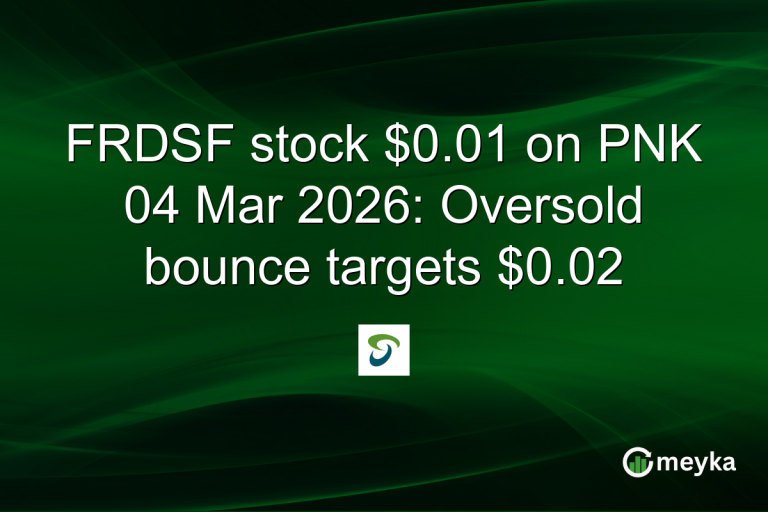 FRDSF stock \$0.01 on PNK 04 Mar 2026: Oversold bounce targets \$0.02

meyka